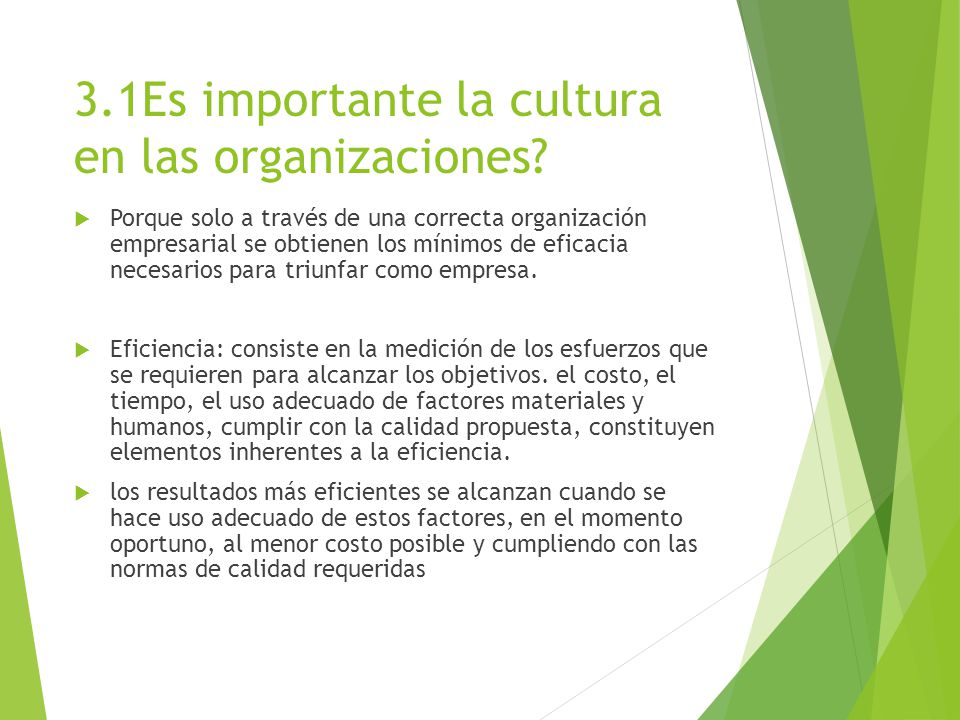 3.1Es importante la cultura en las organizaciones?

Porque solo a través de una correcta organización empresarial se obtienen los mínimos de eficacia necesarios para triunfar como empresa.

Eficiencia: consiste en la medición de los esfuerzos que se requieren para alcanzar los objetivos. el costo, el tiempo, el uso adecuado de factores materiales y humanos, cumplir con la calidad propuesta, constituyen elementos inherentes a la eficiencia.

los resultados más eficientes se alcanzan cuando se hace uso adecuado de estos factores, en el momento oportuno, al menor costo posible y cumpliendo con las normas de calidad requeridas